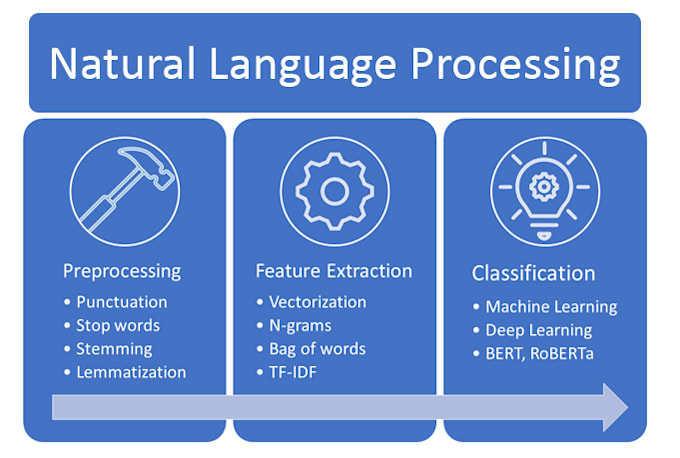 Natural Language Processing

Preprocessing
• Punctuation
• Stop words
• Stemming
• Lemmatization

Feature Extraction
• Vectorization
• N-grams
• Bag of words
• TF-IDF

Classification
• Machine Learning
• Deep Learning
• BERT, RoBERTa